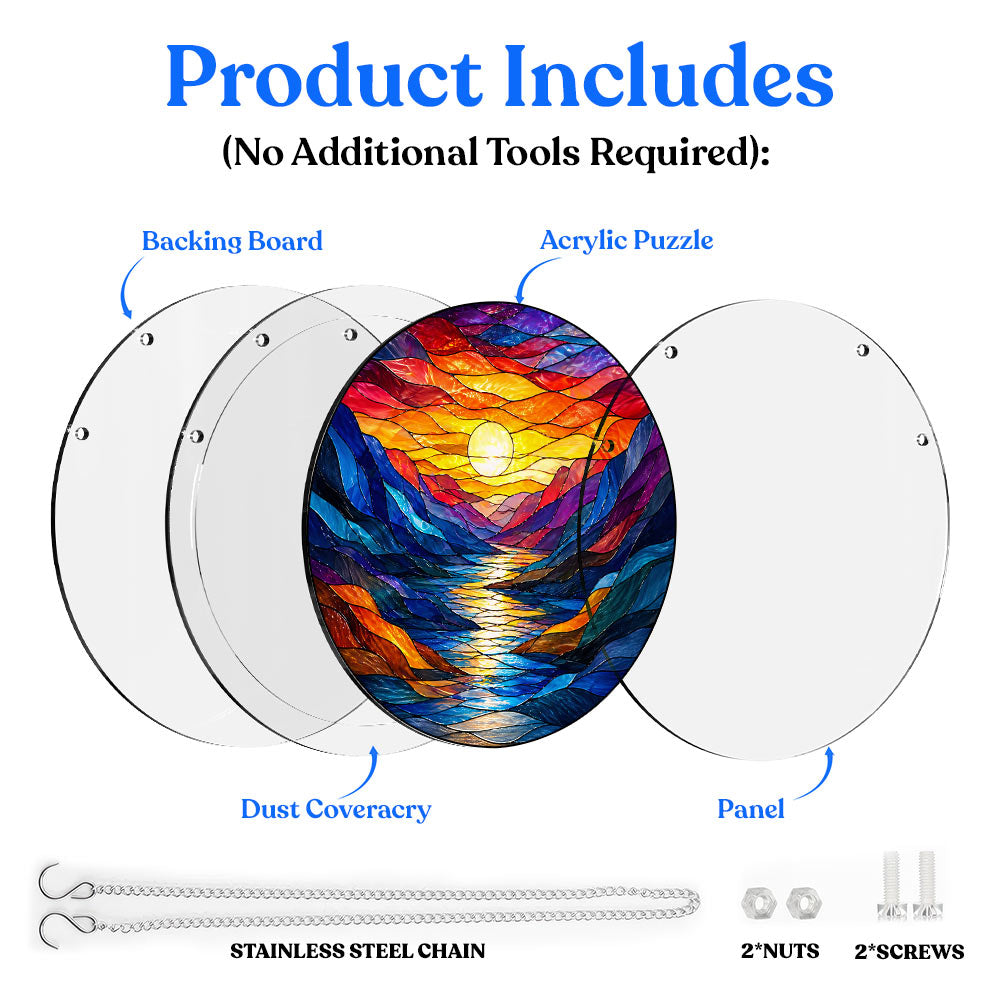 Product Includes
(No Additional Tools Required):

Backing Board

Acrylic Puzzle

Dust Coveracry

Panel

STAINLESS STEEL CHAIN

2*NUTS

2*SCREWS